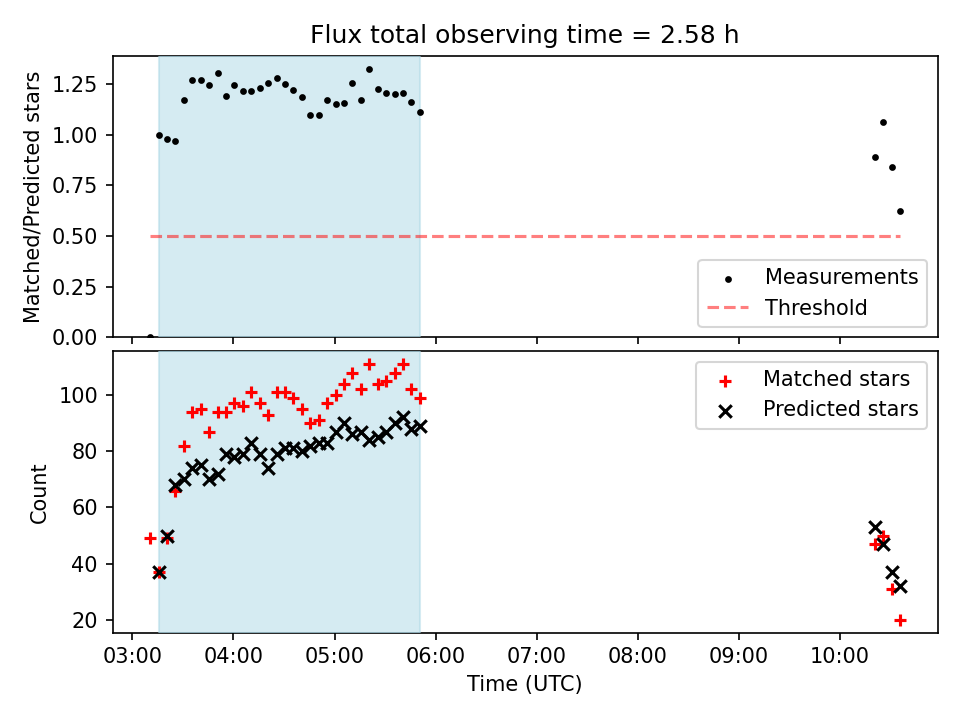 Flux total observing time = 2.58 h

Matched/Predicted stars

1.25
1.00
0.75
0.50
0.25
0.00

Measurements
Threshold

Count

100
80
60
40
20

Matched stars
Predicted stars

03:00 04:00 05:00 06:00 07:00 08:00 09:00 10:00

Time (UTC)